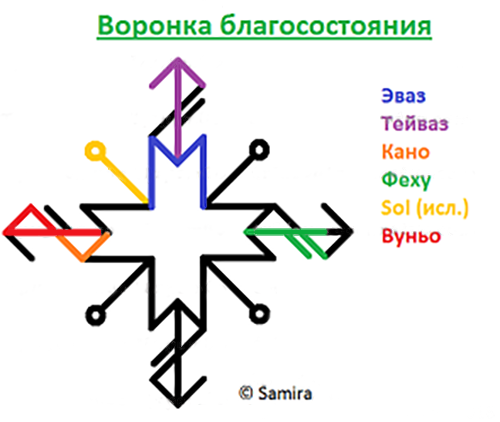 Воронка благосостояния

Эваз
Тейваз
Кано
Феху
Sol (исл.)
Вуньо

© Samira